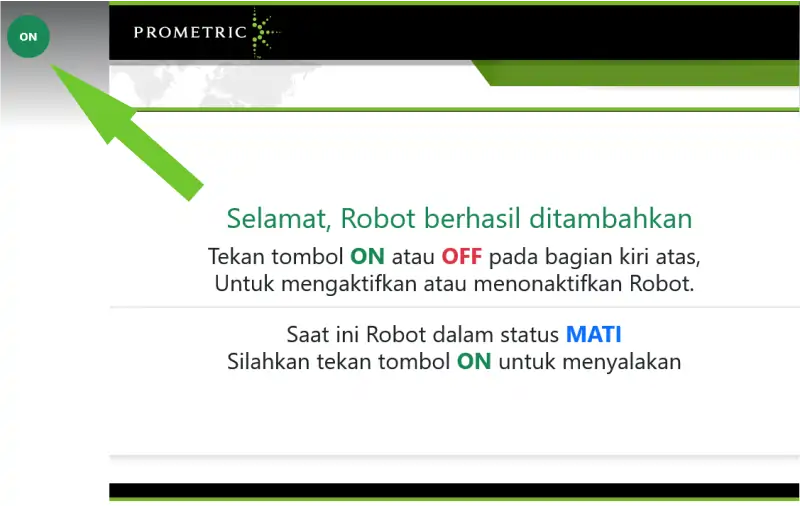 ON

PROMETRIC

Selamat, Robot berhasil ditambahkan

Tekan tombol ON atau OFF pada bagian kiri atas, Untuk mengaktifkan atau menonaktifkan Robot.

Saat ini Robot dalam status MATI
Silahkan tekan tombol ON untuk menyalakan